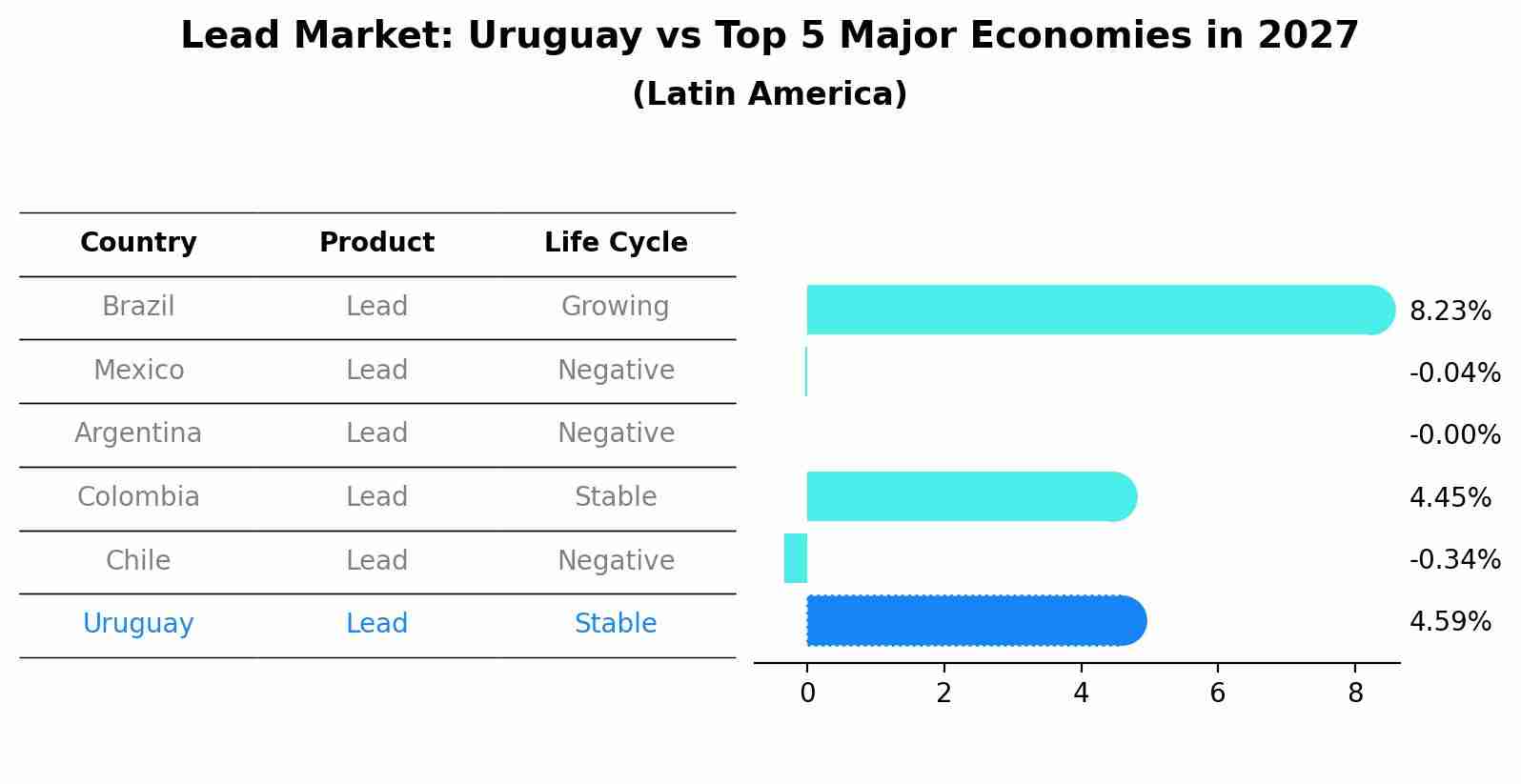 Lead Market: Uruguay vs Top 5 Major Economies in 2027
(Latin America)

| Country | Product | Life Cycle |
|---|---|---|
| Brazil | Lead | Growing |
| Mexico | Lead | Negative |
| Argentina | Lead | Negative |
| Colombia | Lead | Stable |
| Chile | Lead | Negative |
| Uruguay | Lead | Stable |

8.23%
-0.04%
-0.00%
4.45%
-0.34%
4.59%

0 2 4 6 8